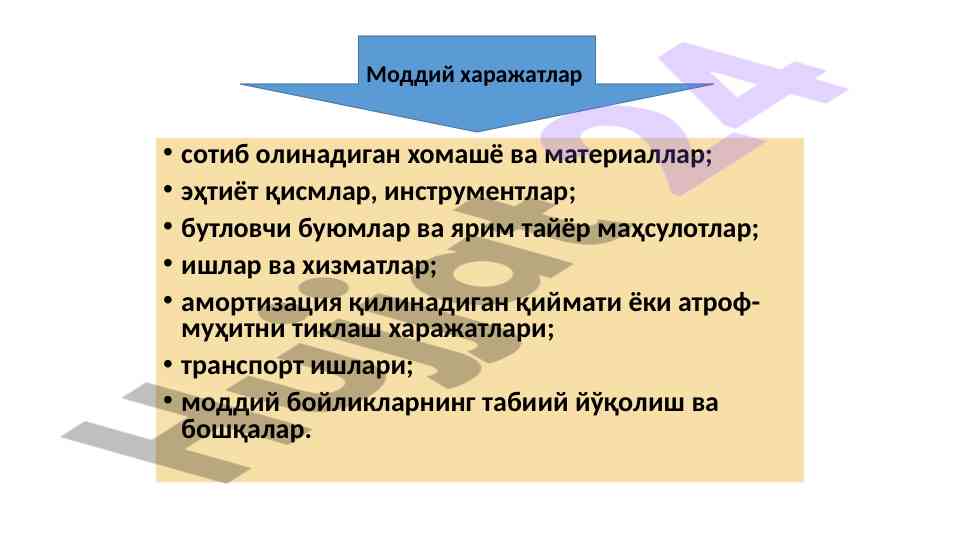 Моддий харажатлар

• сотиб олинадиган хомашё ва материаллар;
• эҳтиёт қисмлар, инструментлар;
• бутловчи буюмлар ва ярим тайёр маҳсулотлар;
• ишлар ва хизматлар;
• амортизация қилинадиган қиймати ёки атроф-муҳитни тиклаш харажатлари;
• транспорт ишлари;
• моддий бойликларнинг табиий йўқолиш ва бошқалар.

Hujjat24